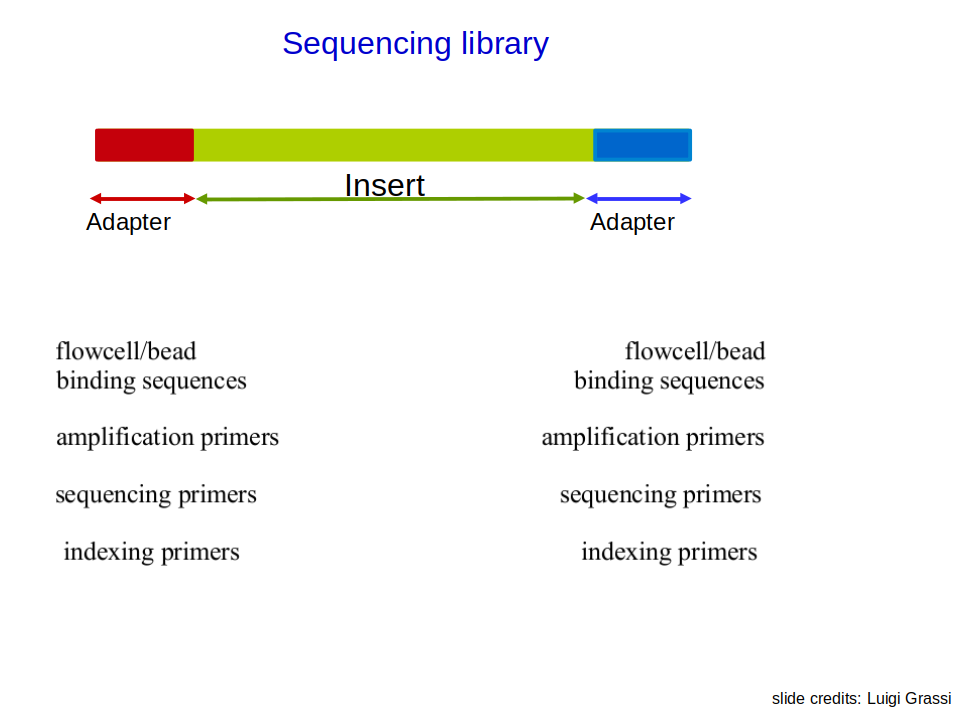 Sequencing library

Insert

Adapter

Adapter

flowcell/bead binding sequences

amplification primers

sequencing primers

indexing primers

flowcell/bead binding sequences

amplification primers

sequencing primers

indexing primers

slide credits: Luigi Grassi